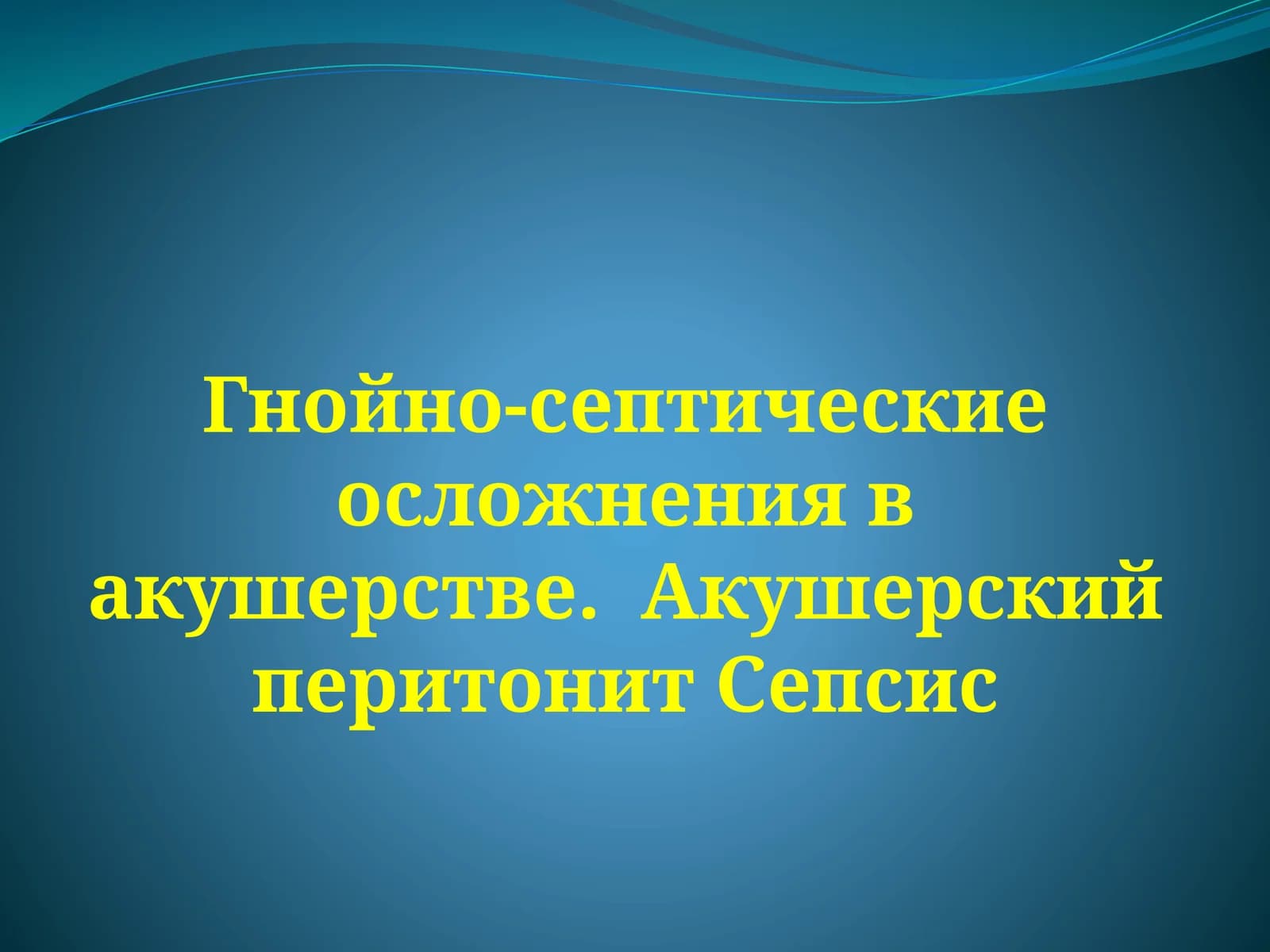 Гнойно-септические осложнения в акушерстве. Акушерский перитонит Сепсис